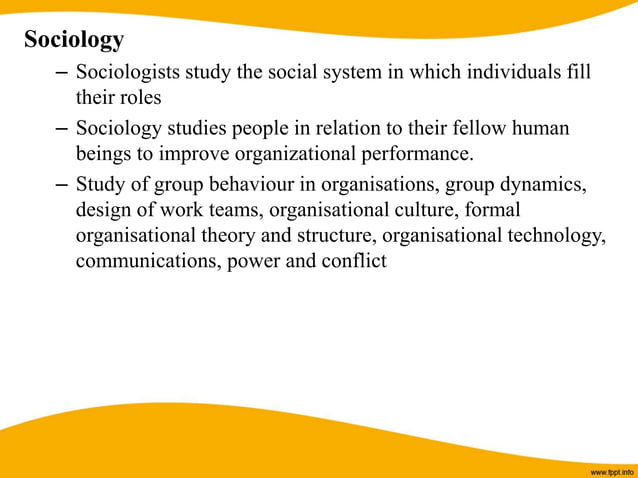 Sociology

– Sociologists study the social system in which individuals fill their roles

– Sociology studies people in relation to their fellow human beings to improve organizational performance.

– Study of group behaviour in organisations, group dynamics, design of work teams, organisational culture, formal organisational theory and structure, organisational technology, communications, power and conflict

www.fppt.info